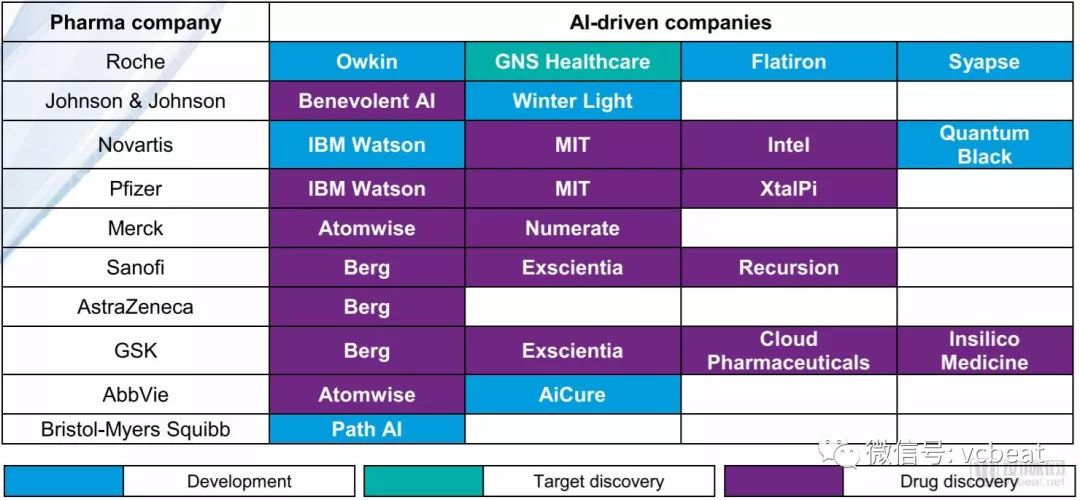 | Pharma company | AI-driven companies | | | |
|---|---|---|---|---|
| Roche | Owkin | GNS Healthcare | Flatiron | Syapse |
| Johnson & Johnson | Benevolent AI | Winter Light | | |
| Novartis | IBM Watson | MIT | Intel | Quantum Black |
| Pfizer | IBM Watson | MIT | XtalPi | |
| Merck | Atomwise | Numerate | | |
| Sanofi | Berg | Exscientia | Recursion | |
| AstraZeneca | Berg | | | |
| GSK | Berg | Exscientia | Cloud Pharmaceuticals | Insilico Medicine |
| AbbVie | Atomwise | AiCure | | |
| Bristol-Myers Squibb | Path AI | | | |

Development
Target discovery
Drug discovery

微信号: vcbeat